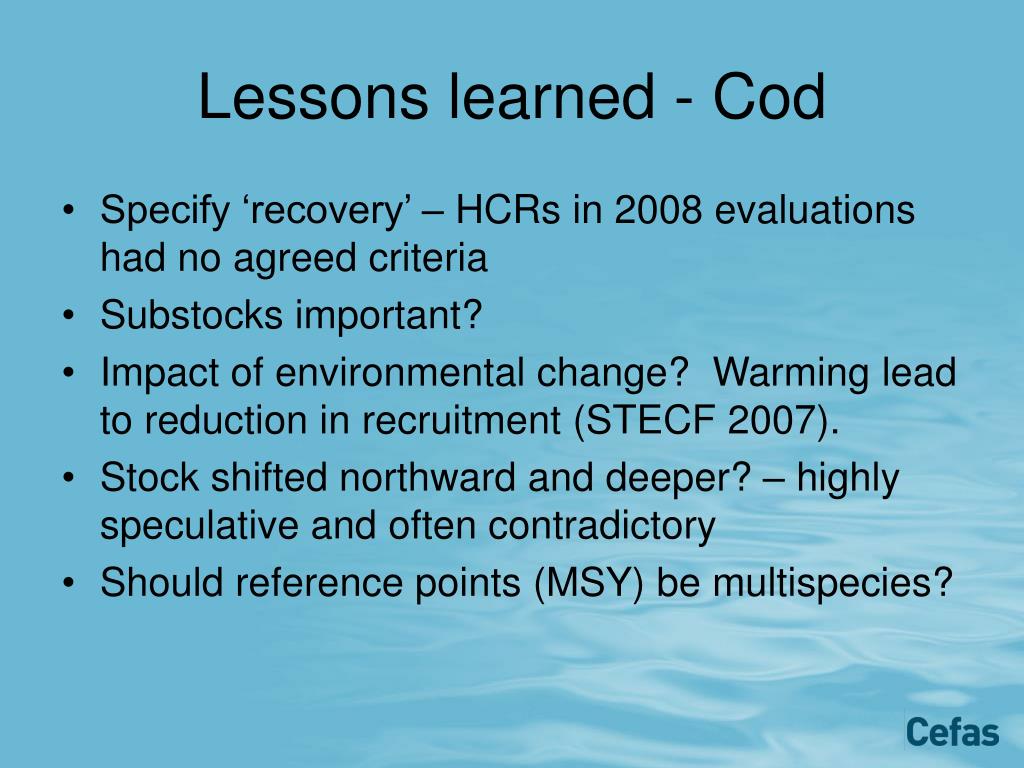 Lessons learned - Cod

• Specify ‘recovery’ – HCRs in 2008 evaluations had no agreed criteria
• Substocks important?
• Impact of environmental change?  Warming lead to reduction in recruitment (STECF 2007).
• Stock shifted northward and deeper? – highly speculative and often contradictory
• Should reference points (MSY) be multispecies?

Cefas